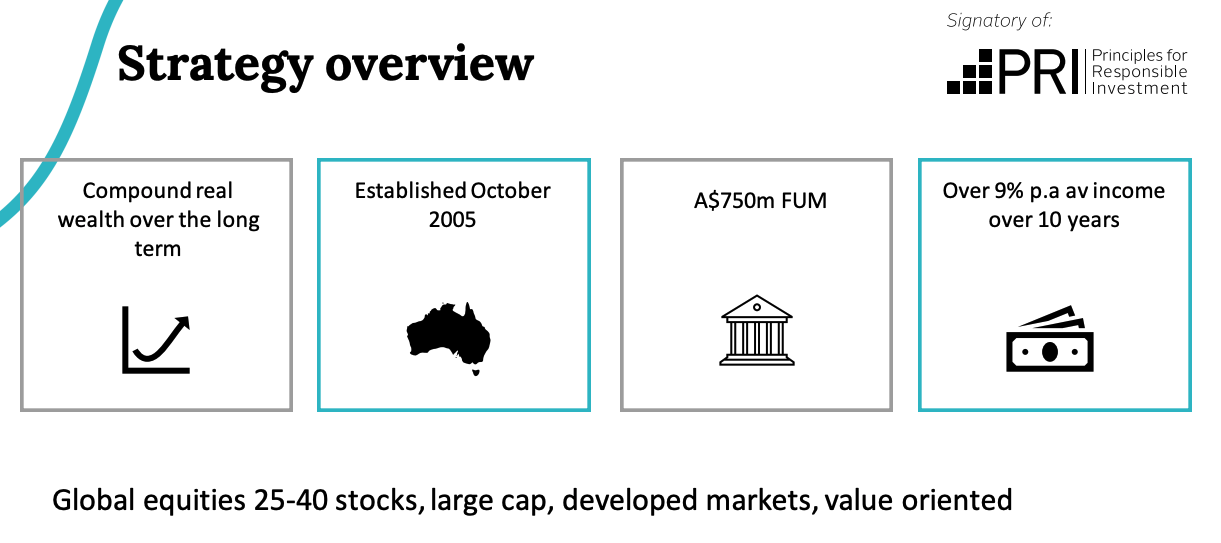 Strategy overview

Signatory of:

PRI Principles for Responsible Investment

Compound real wealth over the long term

Established October 2005

A$750m FUM

Over 9% p.a av income over 10 years

Global equities 25-40 stocks, large cap, developed markets, value oriented